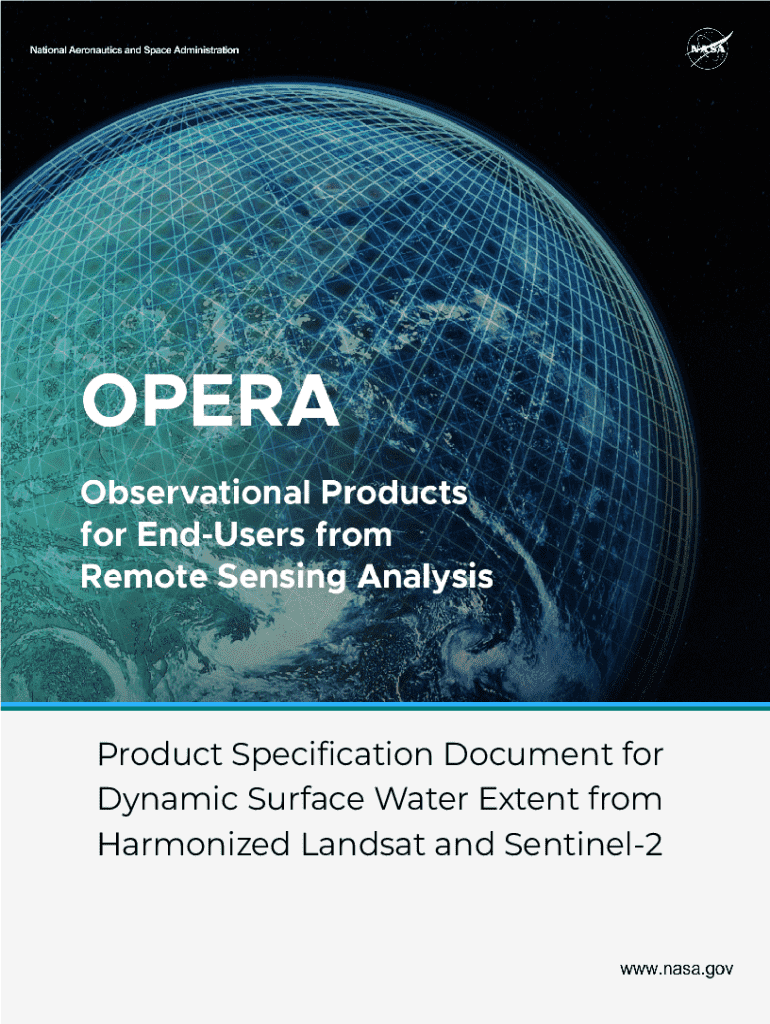 National Aeronautics and Space Administration

NASA

OPERA

Observational Products for End-Users from Remote Sensing Analysis

Product Specification Document for Dynamic Surface Water Extent from Harmonized Landsat and Sentinel-2

www.nasa.gov